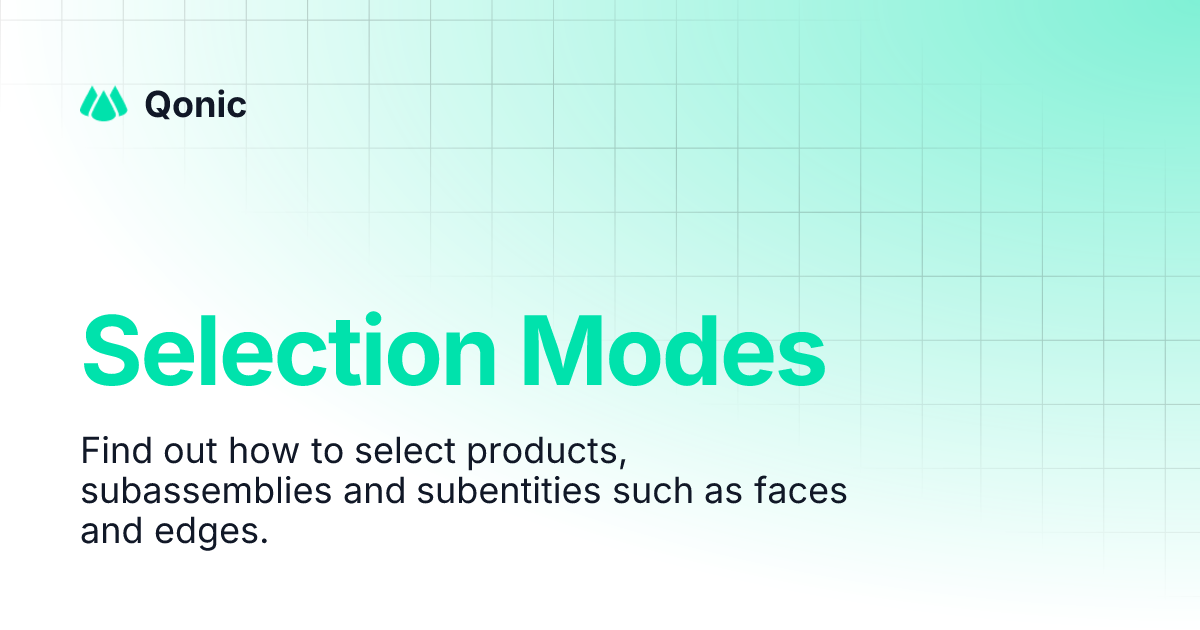 Qonic

Selection Modes

Find out how to select products, subassemblies and subentities such as faces and edges.